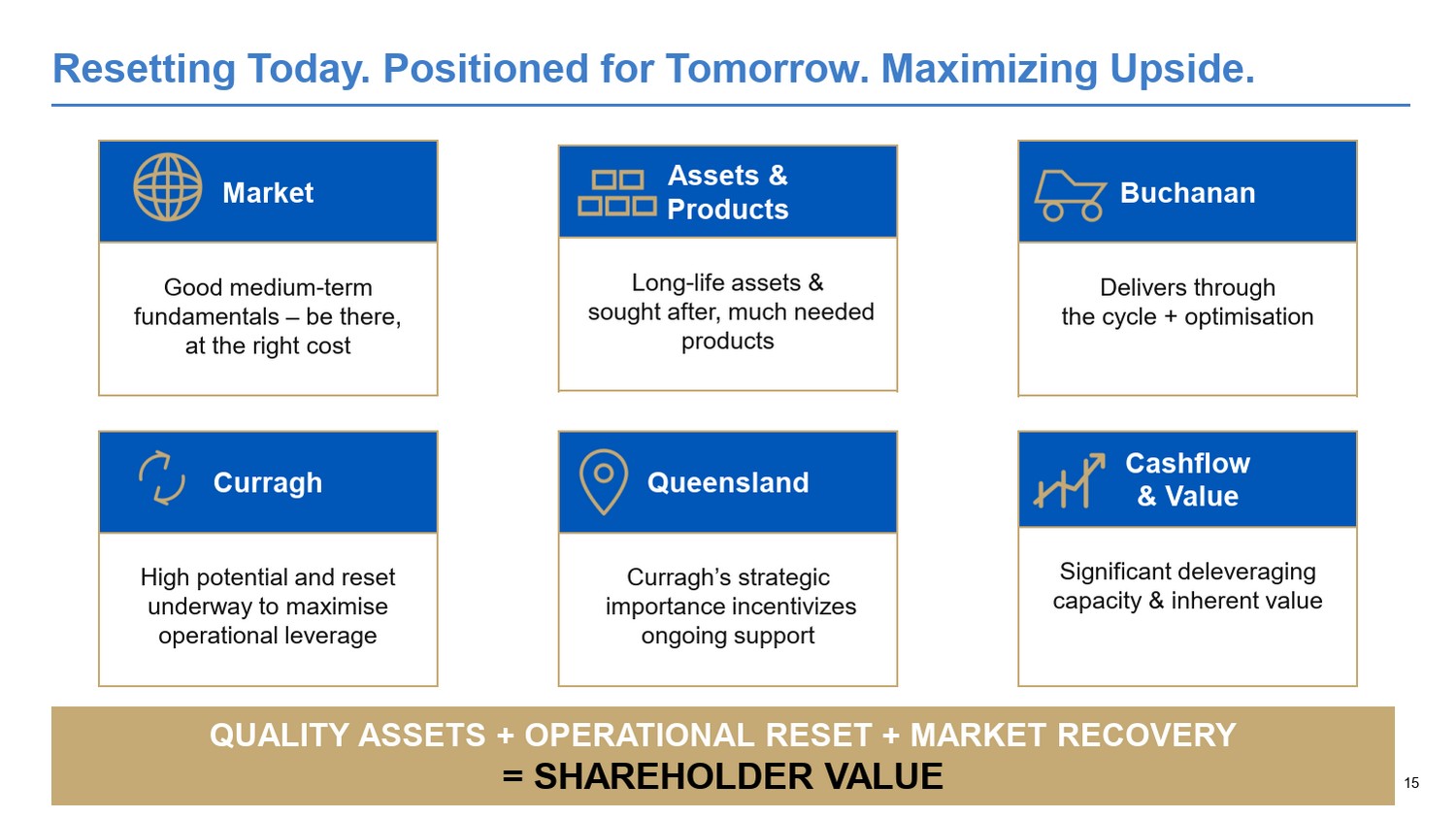 Resetting Today. Positioned for Tomorrow. Maximizing Upside.

Market

Good medium-term fundamentals – be there, at the right cost

Assets & Products

Long-life assets & sought after, much needed products

Buchanan

Delivers through the cycle + optimisation

Curragh

High potential and reset underway to maximise operational leverage

Queensland

Curragh's strategic importance incentivizes ongoing support

Cashflow & Value

Significant deleveraging capacity & inherent value

QUALITY ASSETS + OPERATIONAL RESET + MARKET RECOVERY
= SHAREHOLDER VALUE

15